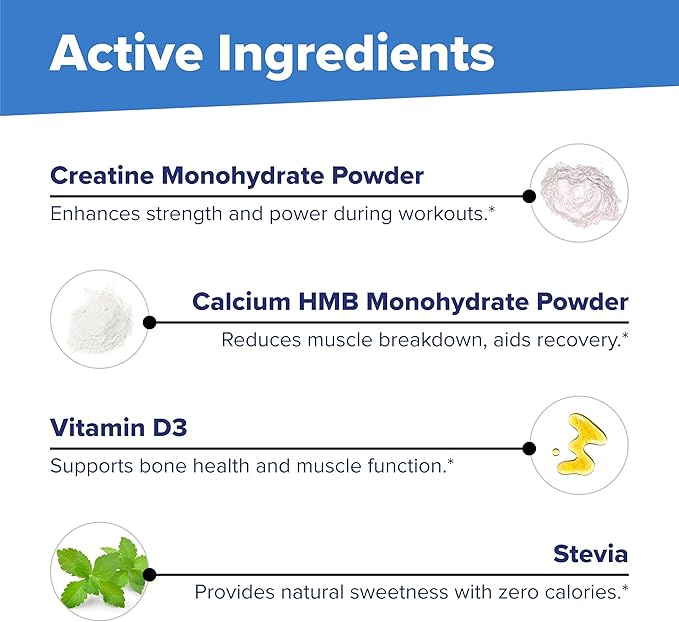 Active Ingredients

Creatine Monohydrate Powder
Enhances strength and power during workouts.*

Calcium HMB Monohydrate Powder
Reduces muscle breakdown, aids recovery.*

Vitamin D3
Supports bone health and muscle function.*

Stevia
Provides natural sweetness with zero calories.*